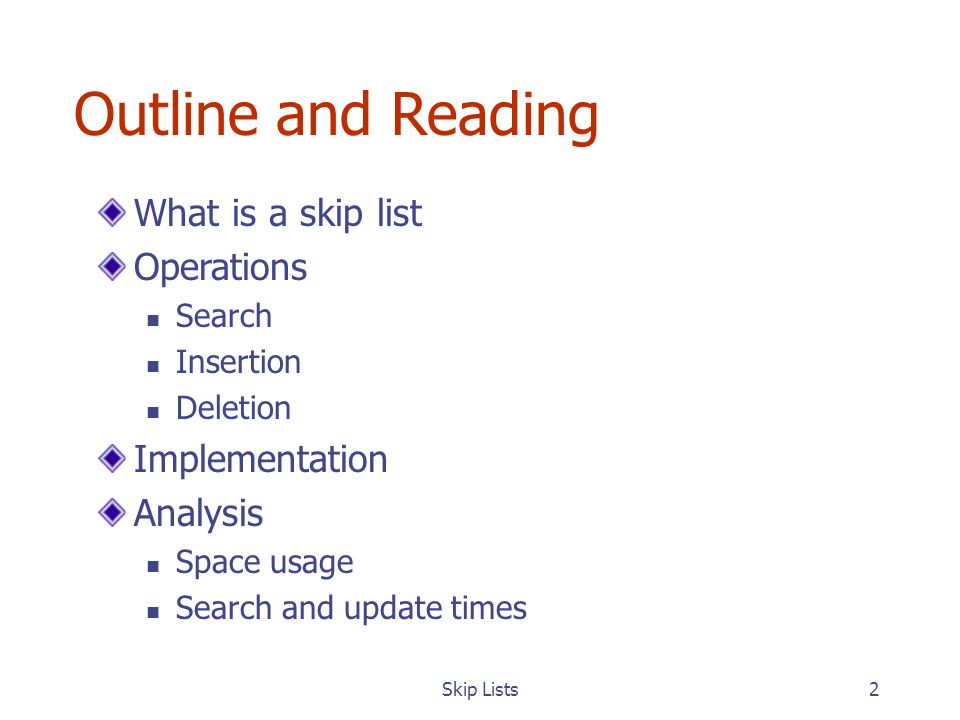 Outline and Reading

What is a skip list
Operations
Search
Insertion
Deletion
Implementation
Analysis
Space usage
Search and update times

Skip Lists

2